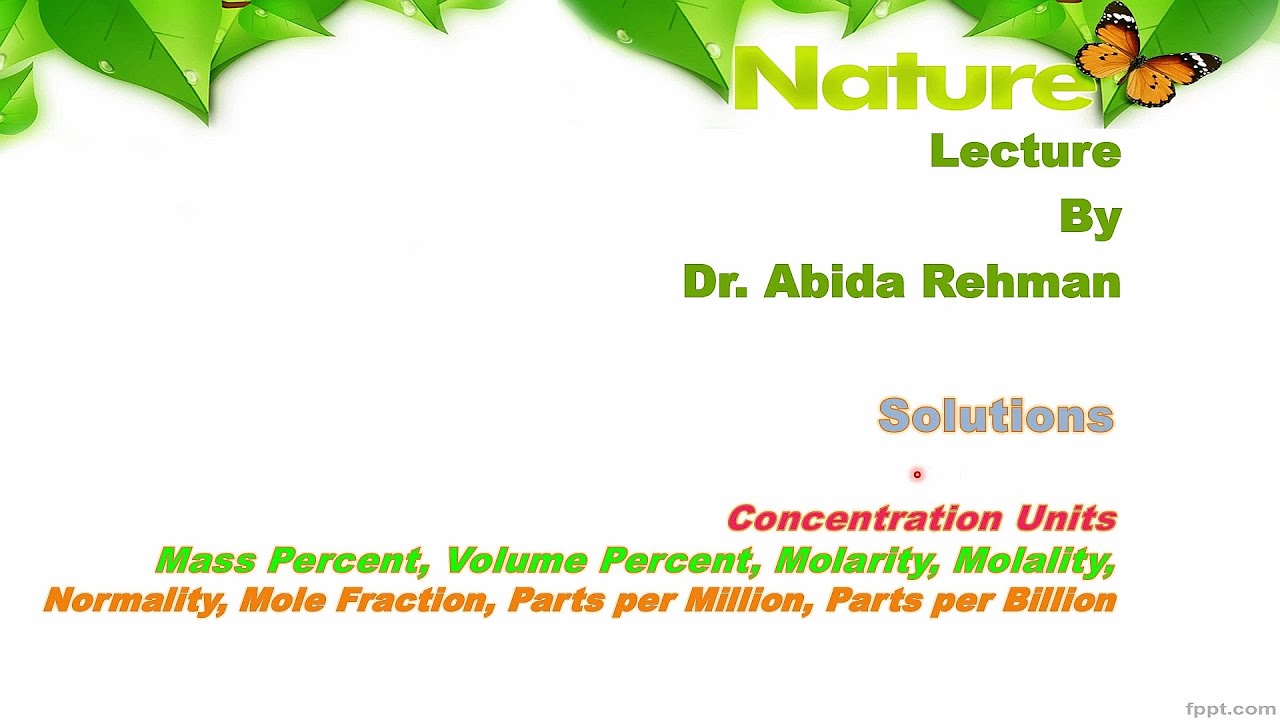 Nature

Lecture
By
Dr. Abida Rehman

Solutions

Concentration Units
Mass Percent, Volume Percent, Molarity, Molality, Normality, Mole Fraction, Parts per Million, Parts per Billion

fppt.com